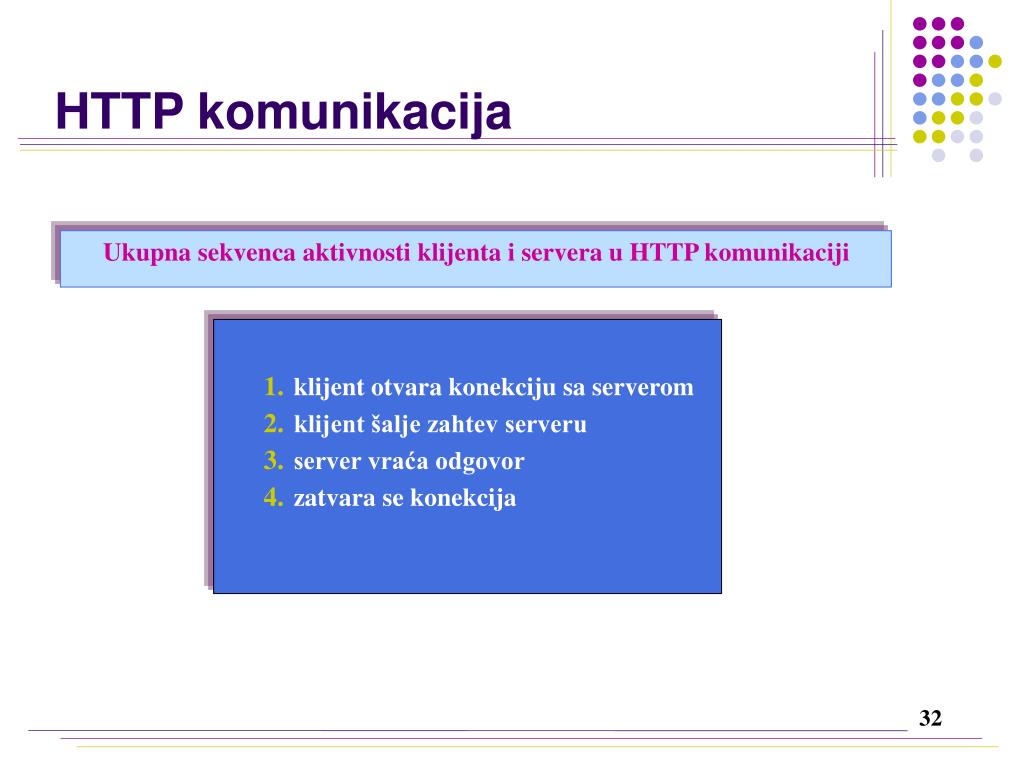 HTTP komunikacija

Ukupna sekvenca aktivnosti klijenta i servera u HTTP komunikaciji

1. klijent otvara konekciju sa serverom
2. klijent šalje zahtev serveru
3. server vraća odgovor
4. zatvara se konekcija

32